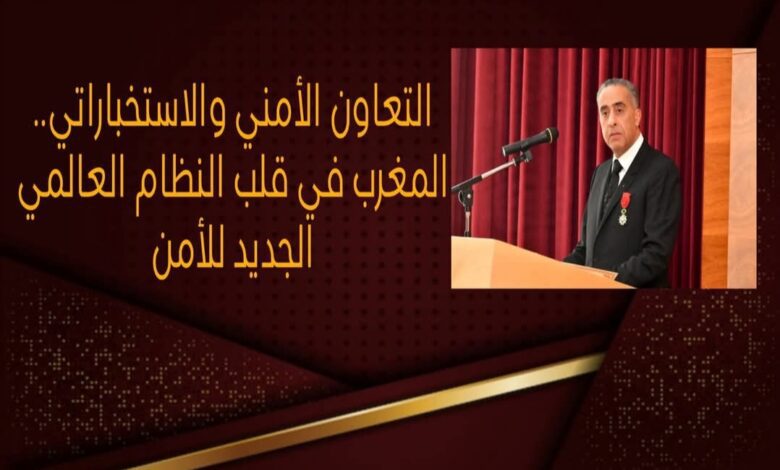 التعاون الأمني والاستخباراتي..
المغرب في قلب النظام العالمي
الجديد للأمن